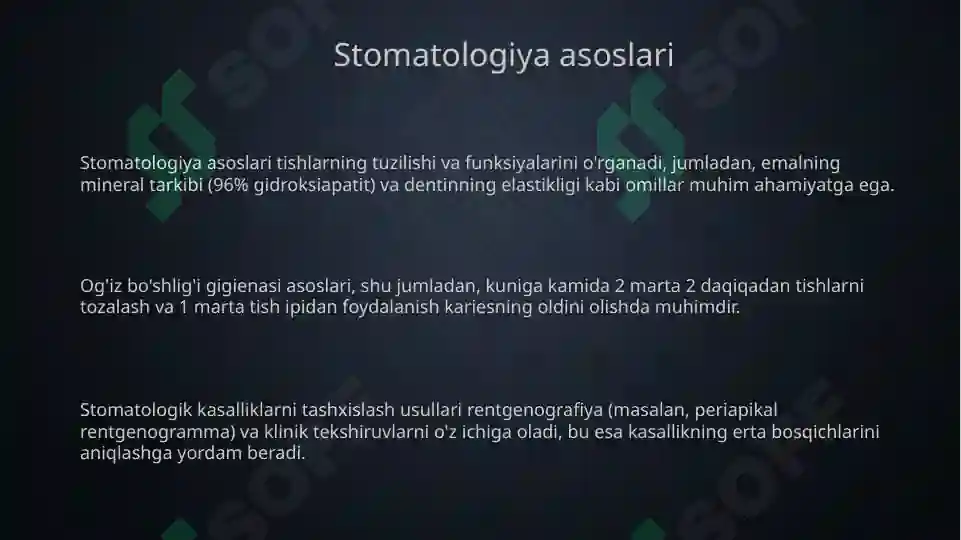 Stomatologiya asoslari

Stomatologiya asoslari tishlarning tuzilishi va funksiyalarini o'rganadi, jumladan, emalning mineral tarkibi (96% gidroksiapatit) va dentinning elastikligi kabi omillar muhim ahamiyatga ega.

Og'iz bo'shlig'i gigienasi asoslari, shu jumladan, kuniga kamida 2 marta 2 daqiqadan tishlarni tozalash va 1 marta tish ipidan foydalanish kariesning oldini olishda muhimdir.

Stomatologik kasalliklarni tashxislash usullari rentgenografiya (masalan, periapikal rentgenogramma) va klinik tekshiruvlarni o'z ichiga oladi, bu esa kasallikning erta bosqichlarini aniqlashga yordam beradi.